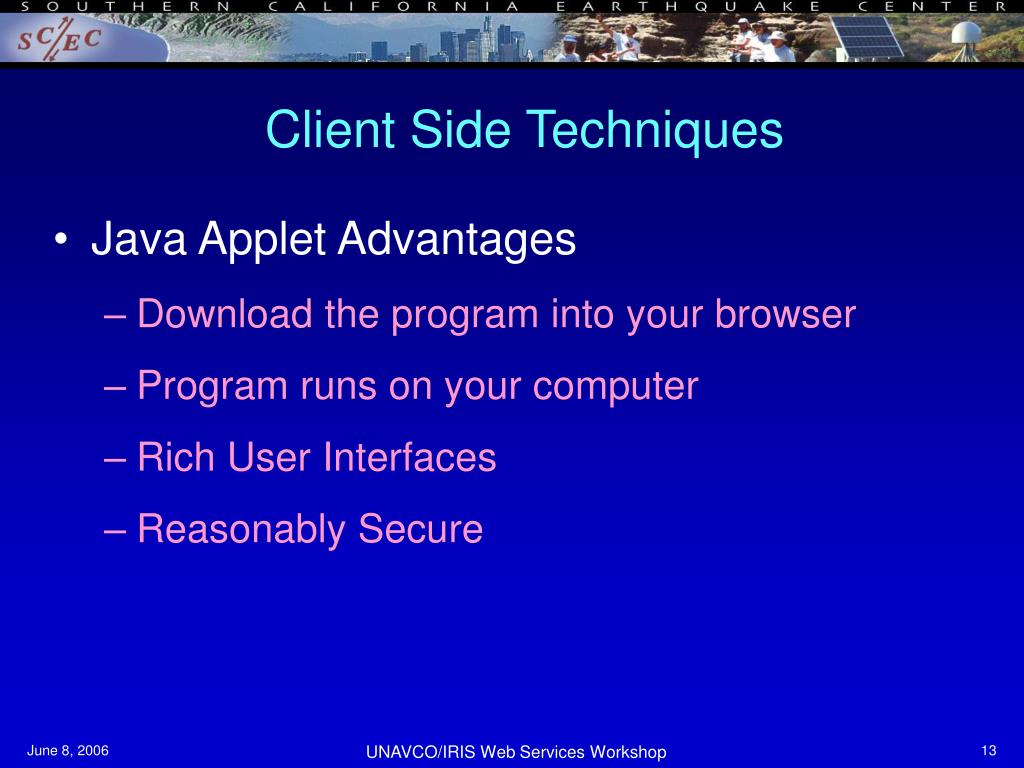 SOUTHERN CALIFORNIA EARTHQUAKE CENTER

SC/EC

Client Side Techniques

• Java Applet Advantages

– Download the program into your browser

– Program runs on your computer

– Rich User Interfaces

– Reasonably Secure

June 8, 2006

UNAVCO/IRIS Web Services Workshop

13